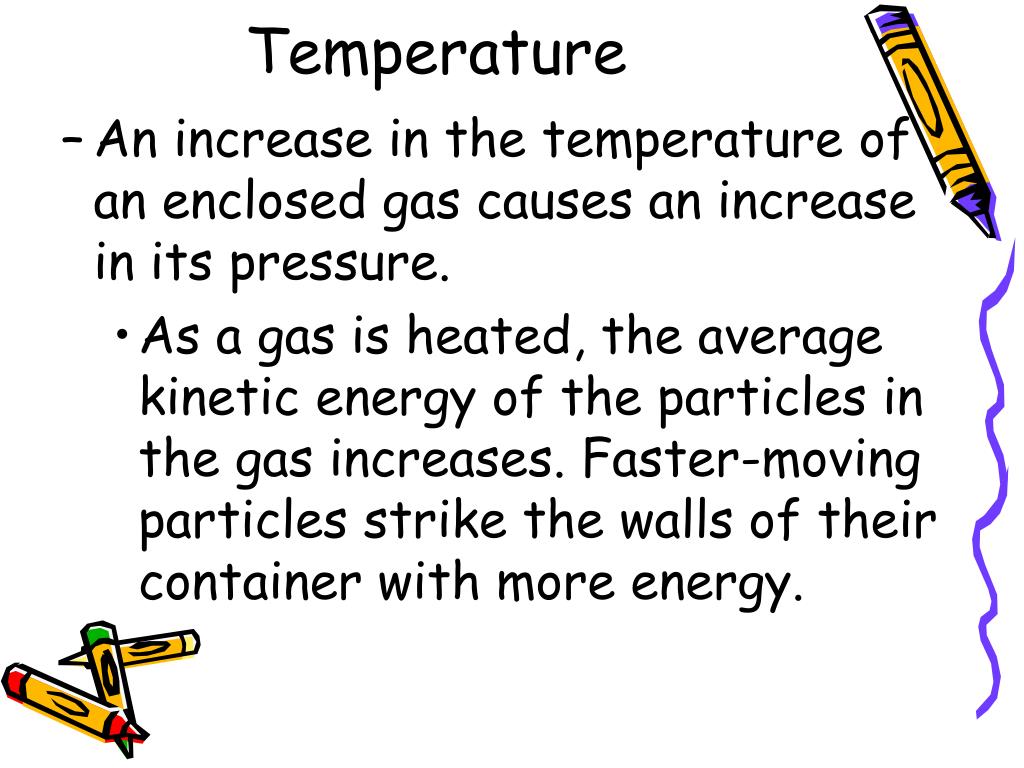 Temperature

– An increase in the temperature of an enclosed gas causes an increase in its pressure.

• As a gas is heated, the average kinetic energy of the particles in the gas increases. Faster-moving particles strike the walls of their container with more energy.